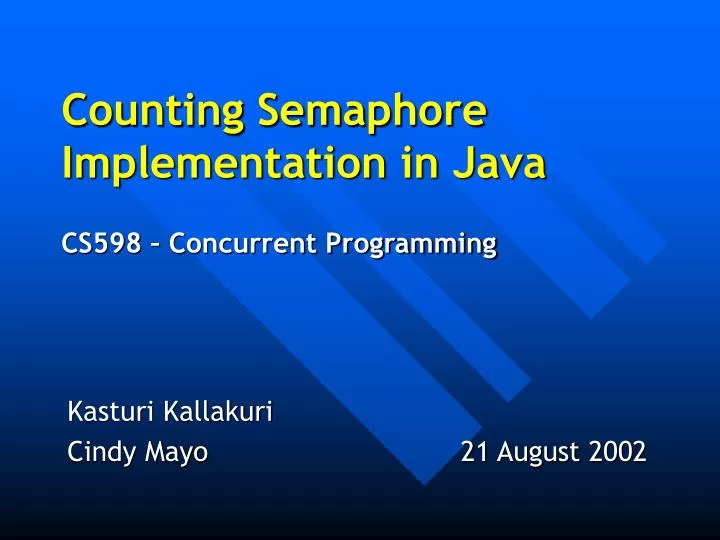 Counting Semaphore Implementation in Java

CS598 – Concurrent Programming

Kasturi Kallakuri
Cindy Mayo

21 August 2002